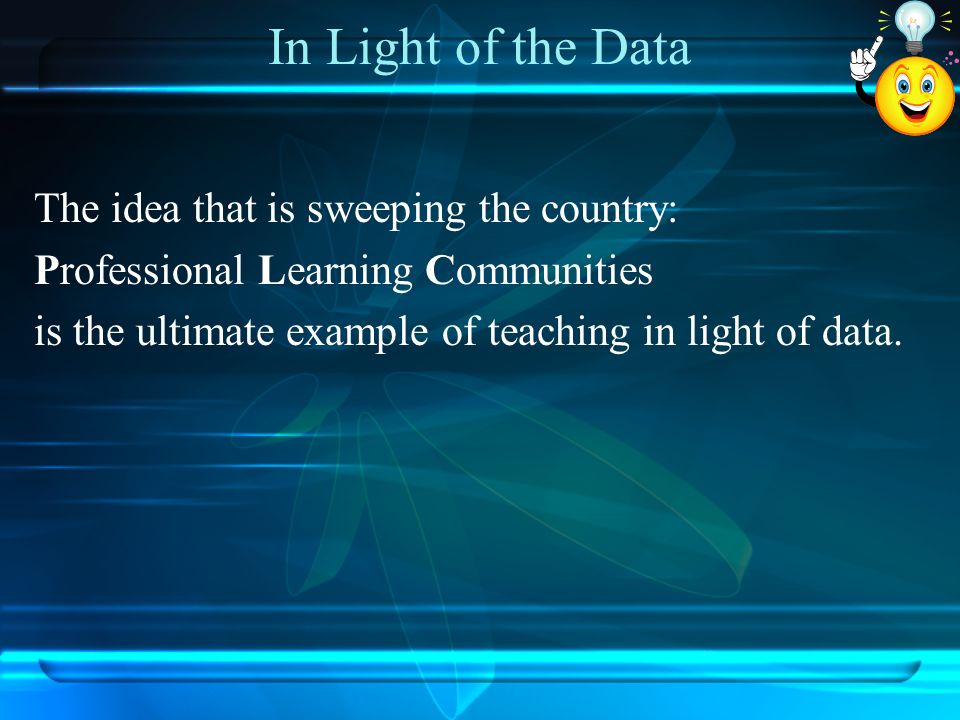 In Light of the Data

The idea that is sweeping the country:
Professional Learning Communities
is the ultimate example of teaching in light of data.